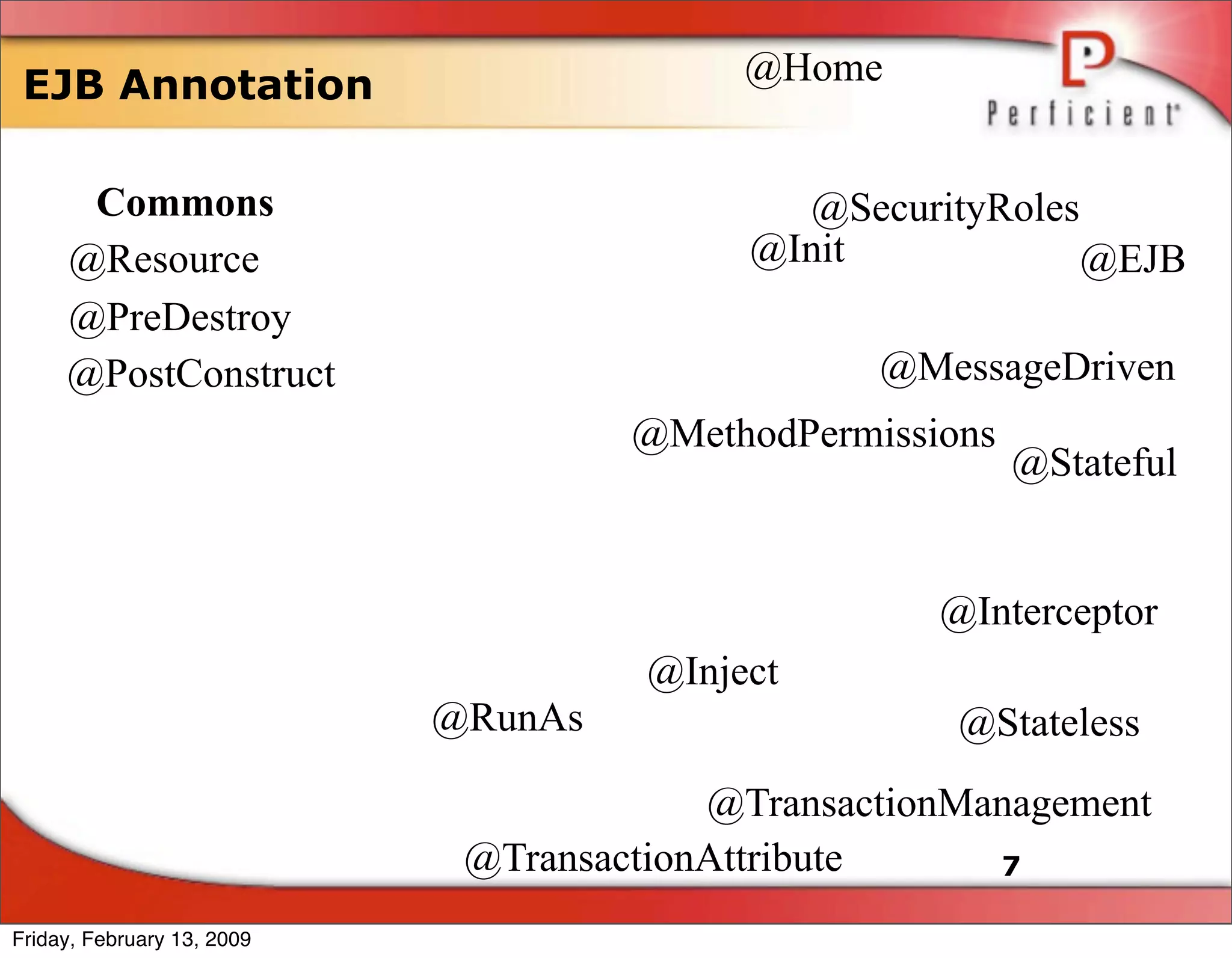 EJB Annotation

@Home

Perficient

Commons

@Resource

@PreDestroy

@PostConstruct

@SecurityRoles

@Init

@EJB

@MessageDriven

@MethodPermissions

@Stateful

@Interceptor

@Inject

@RunAs

@Stateless

@TransactionManagement

@TransactionAttribute

7

Friday, February 13, 2009